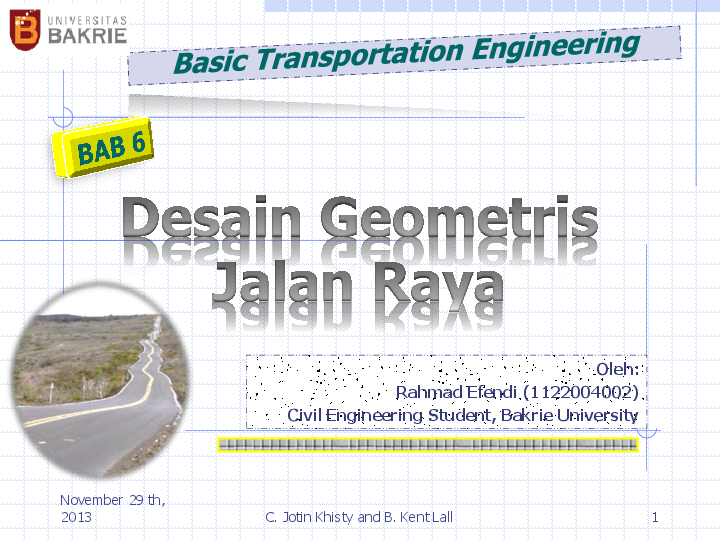 UNIVERSITAS
BAKRIE

Basic Transportation Engineering

BAB 6

Desain Geometris Jalan Raya

Oleh:
Rahmad Efendi (1122004002)
Civil Engineering Student, Bakrie University

November 29 th, 2013

C. Jotin Khisty and B. Kent Lall

1